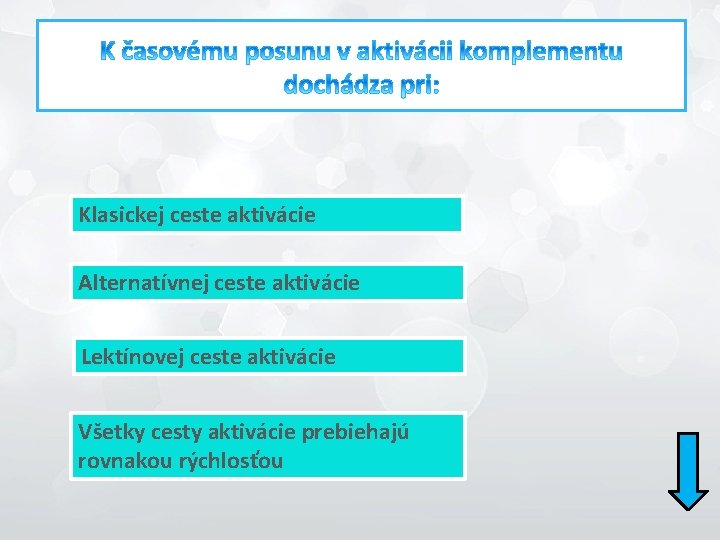 K časovému posunu v aktivácii komplementu dochádza pri:

Klasickej ceste aktivácie

Alternatívnej ceste aktivácie

Lektínovej ceste aktivácie

Všetky cesty aktivácie prebiehajú rovnakou rýchlosťou